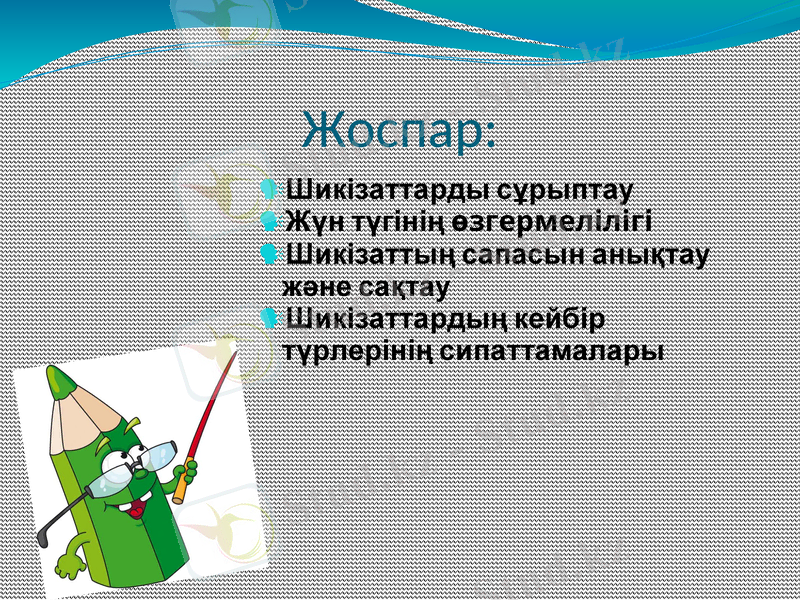 Жоспар:

Шикізаттарды сұрыптау
Жүн түгінің өзгермелілігі
Шикізаттың сапасын анықтау және сақтау
Шикізаттардың кейбір түрлерінің сипаттамалары